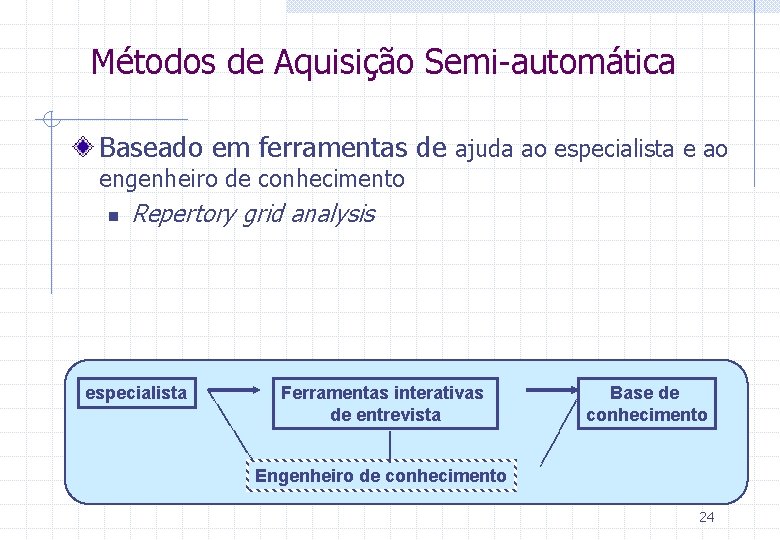 Métodos de Aquisição Semi-automática

Baseado em ferramentas de ajuda ao especialista e ao engenheiro de conhecimento

Repertory grid analysis

especialista

Ferramentas interativas de entrevista

Base de conhecimento

Engenheiro de conhecimento

24